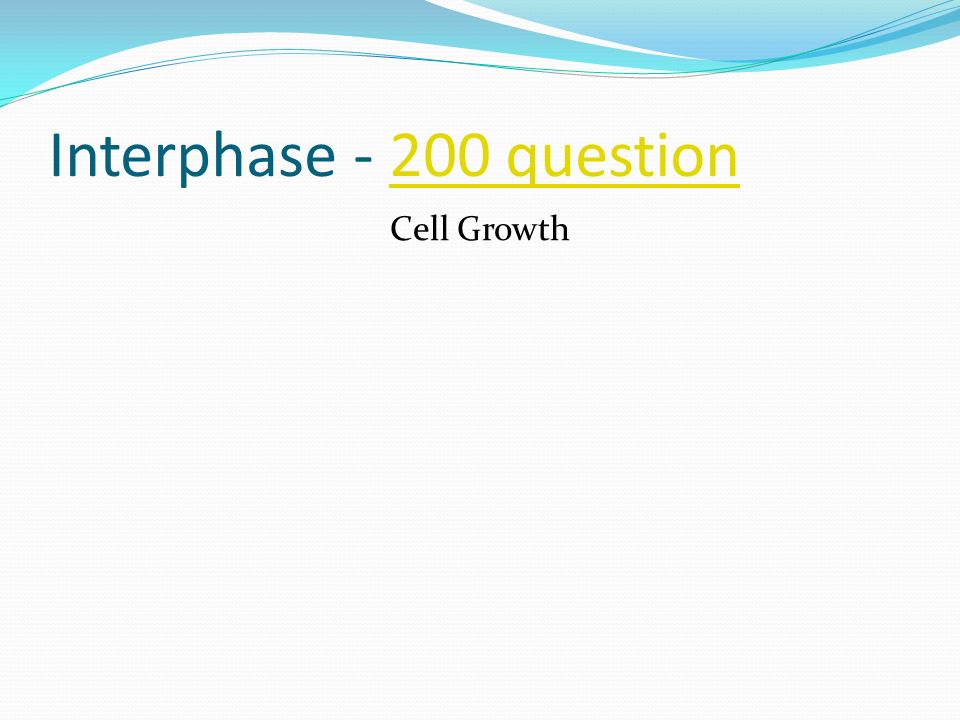 Interphase - 200 question

Cell Growth